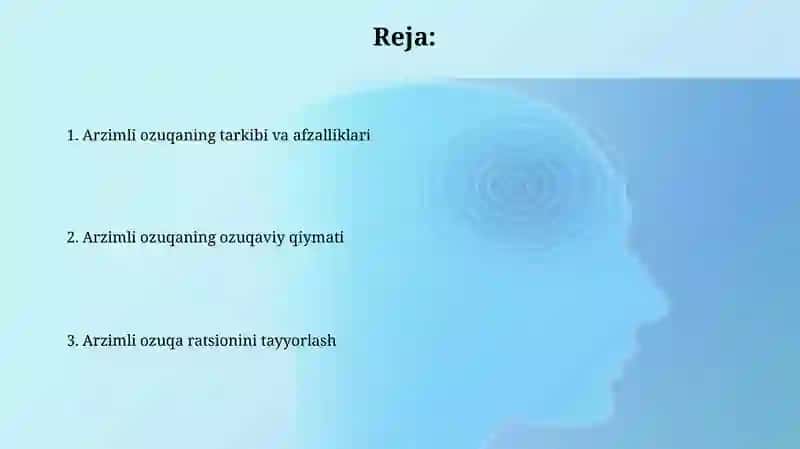 Reja:

1. Arzimli ozuqaning tarkibi va afzalliklari

2. Arzimli ozuqaning ozuqaviy qiymati

3. Arzimli ozuqa ratsionini tayyorlash